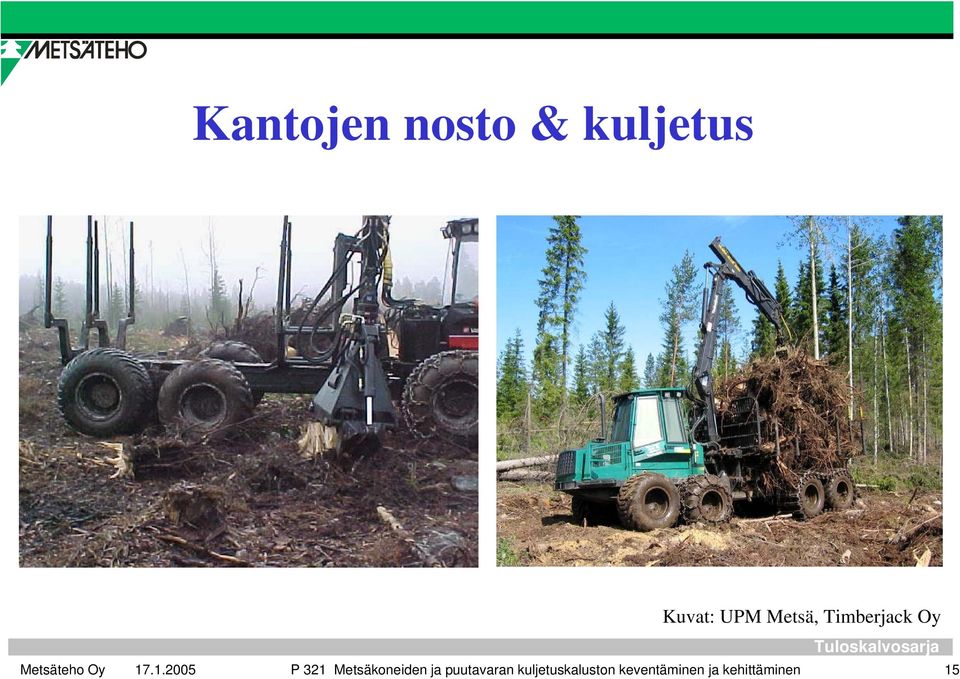 METSÄTEHO

Kantojen nosto & kuljetus

Kuvat: UPM Metsä, Timberjack Oy

Tuloskalvosarja

Metsäteho Oy 17.1.2005 P 321 Metsäkoneiden ja puutavaran kuljetuskaluston keventäminen ja kehittäminen 15